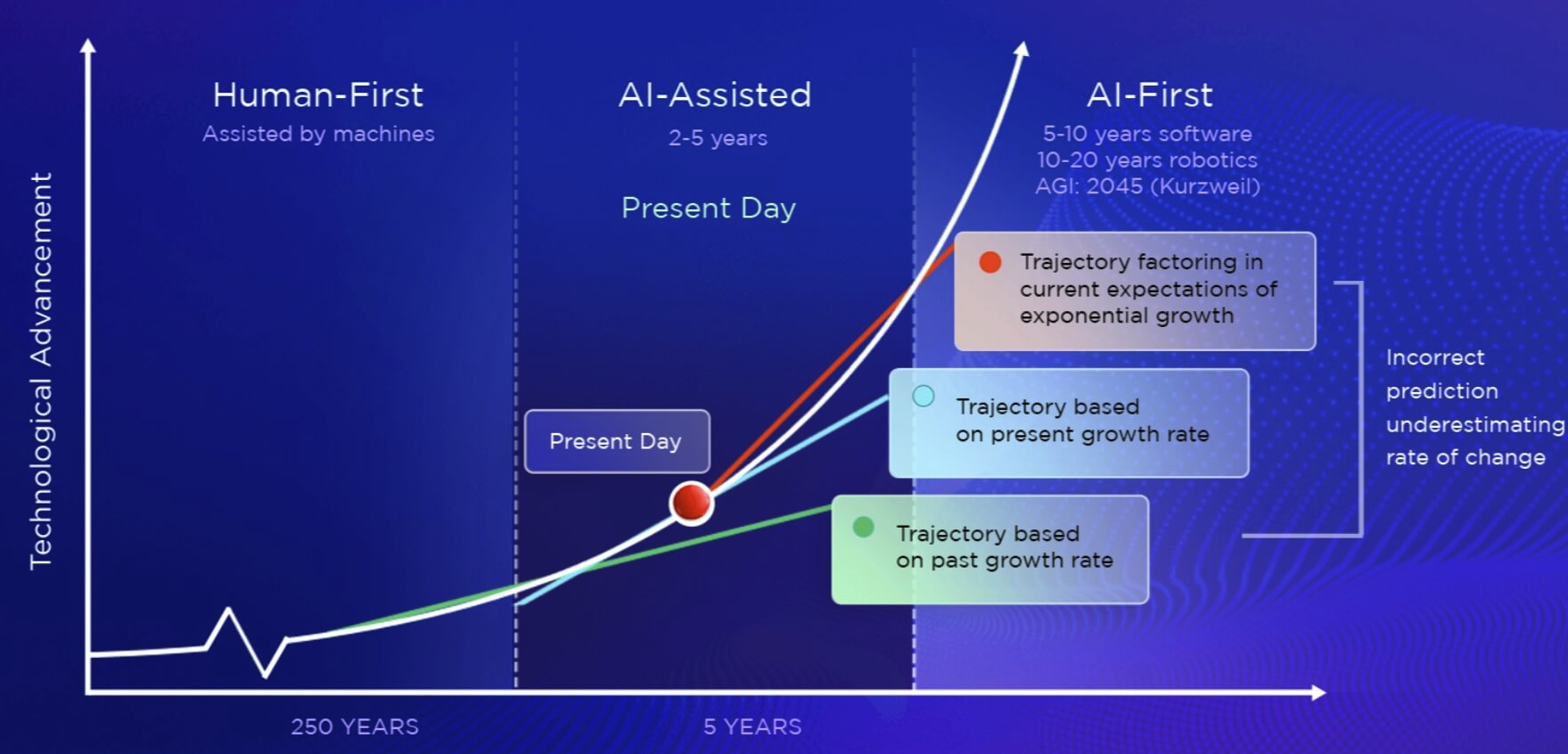 Technological Advancement

Human-First
Assisted by machines

AI-Assisted
2-5 years

Present Day

AI-First
5-10 years software
10-20 years robotics
AGI: 2045 (Kurzweil)

Trajectory factoring in current expectations of exponential growth

Trajectory based on present growth rate

Present Day

Trajectory based on past growth rate

Incorrect prediction underestimating rate of change

250 YEARS

5 YEARS